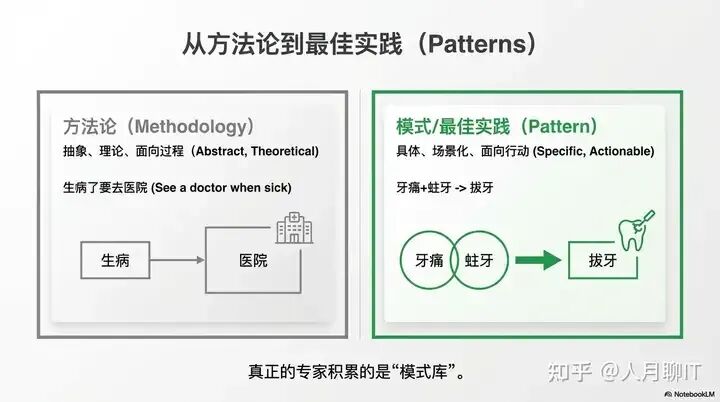 从方法论到最佳实践（Patterns）

方法论（Methodology）
抽象、理论、面向过程（Abstract, Theoretical）

生病了要去医院 (See a doctor when sick)

生病

医院

模式/最佳实践（Pattern）
具体、场景化、面向行动 (Specific, Actionable)

牙痛+蛀牙 -> 拔牙

牙痛

蛀牙

拔牙

真正的专家积累的是“模式库”。

知乎 @人月聊IT

NotebookLM